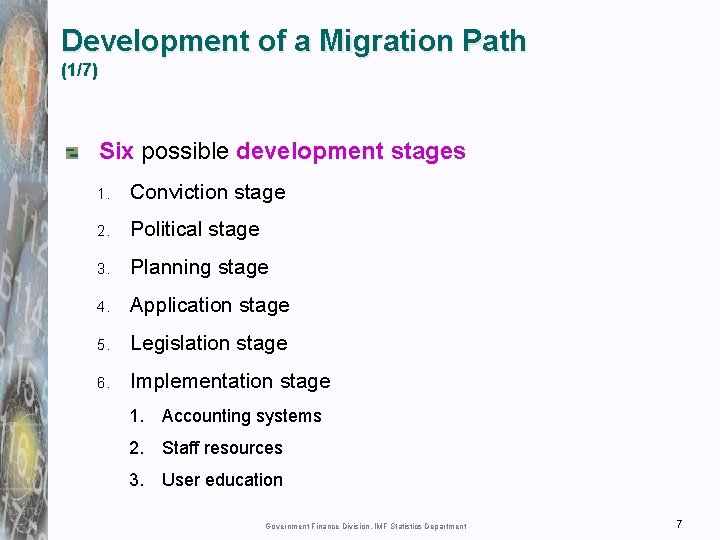 Development of a Migration Path
(1/7)

Six possible development stages

1. Conviction stage
2. Political stage
3. Planning stage
4. Application stage
5. Legislation stage
6. Implementation stage
   1. Accounting systems
   2. Staff resources
   3. User education

Government Finance Division, IMF Statistics Department

7